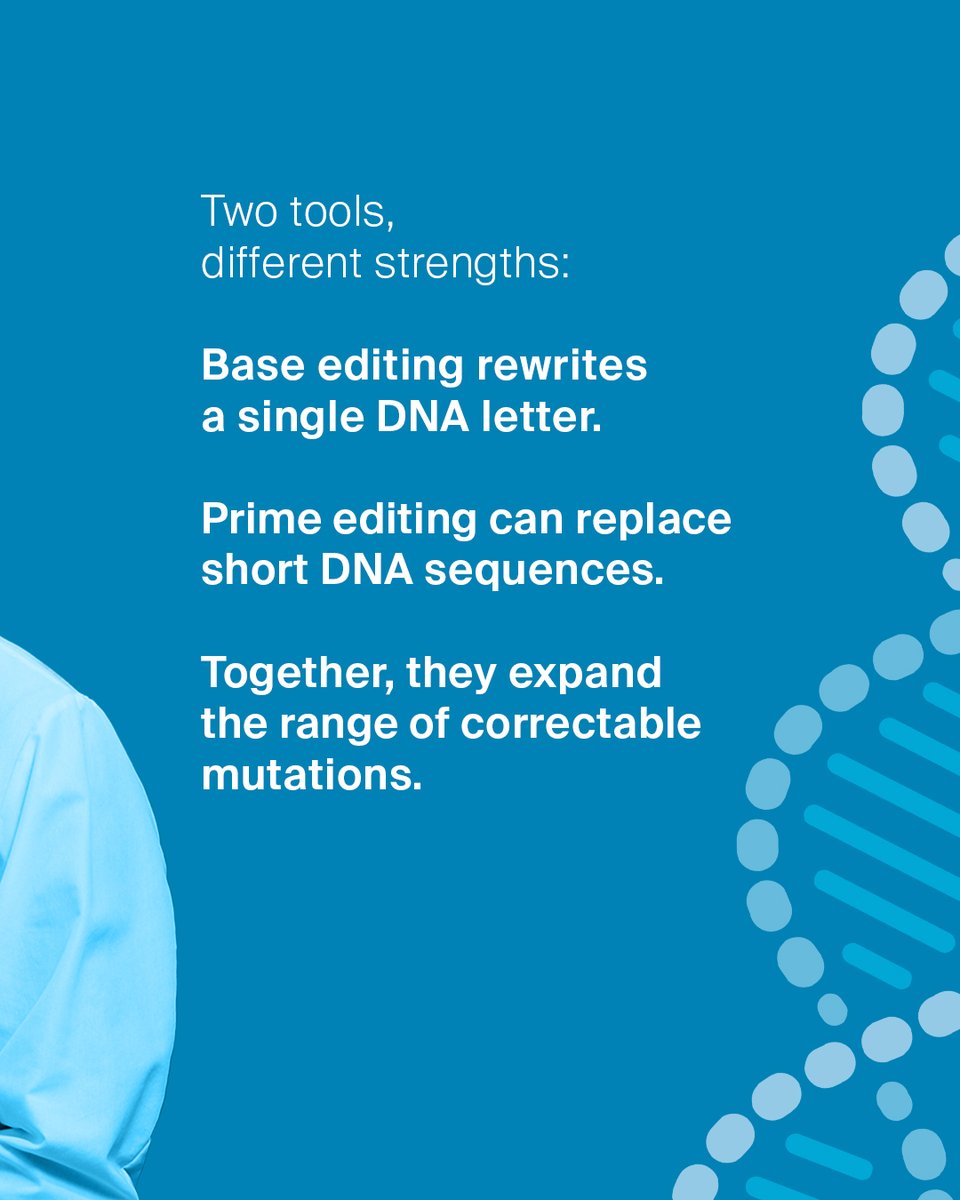 Two tools, different strengths:

Base editing rewrites a single DNA letter.

Prime editing can replace short DNA sequences.

Together, they expand the range of correctable mutations.